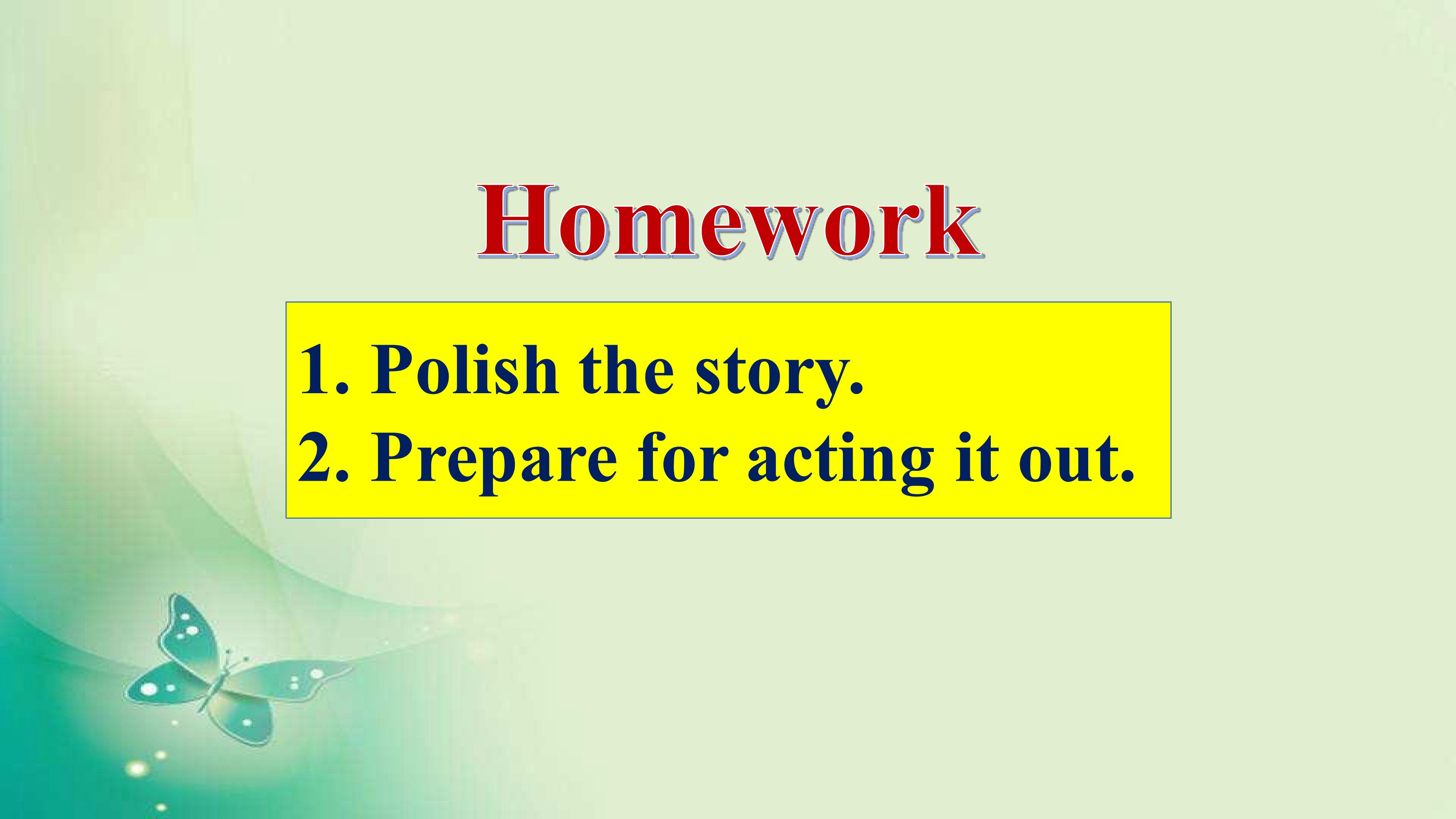 Homework

1. Polish the story.
2. Prepare for acting it out.